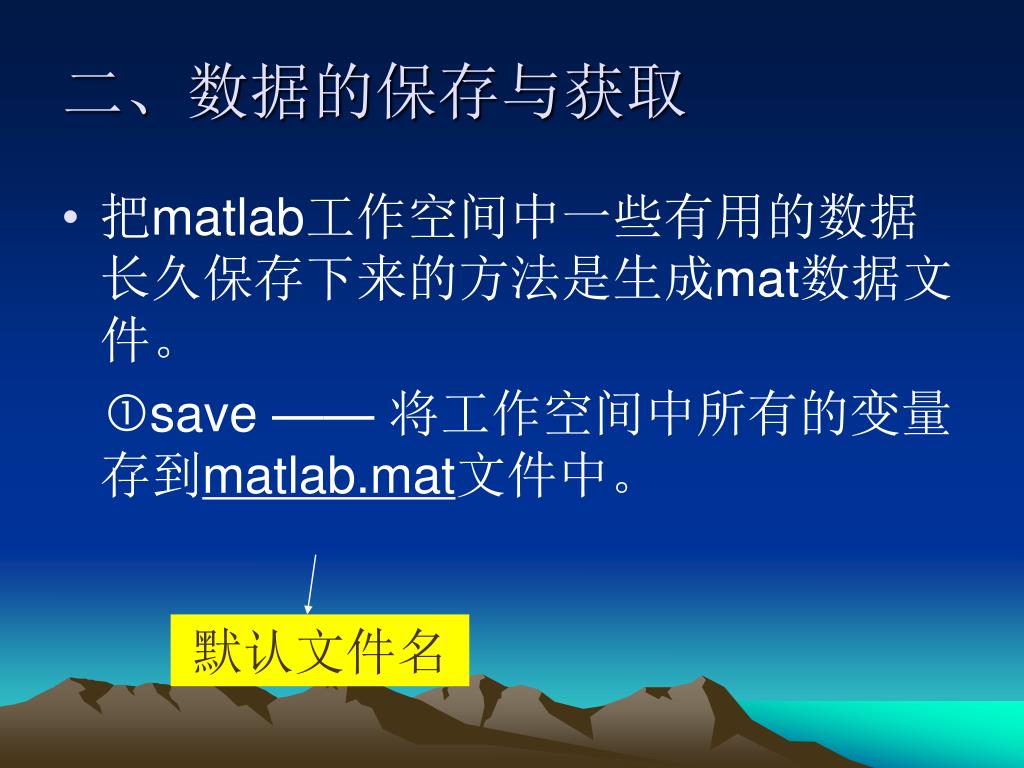 二、数据的保存与获取

• 把matlab工作空间中一些有用的数据长久保存下来的方法是生成mat数据文件。

①save —— 将工作空间中所有的变量存到matlab.mat文件中。

默认文件名